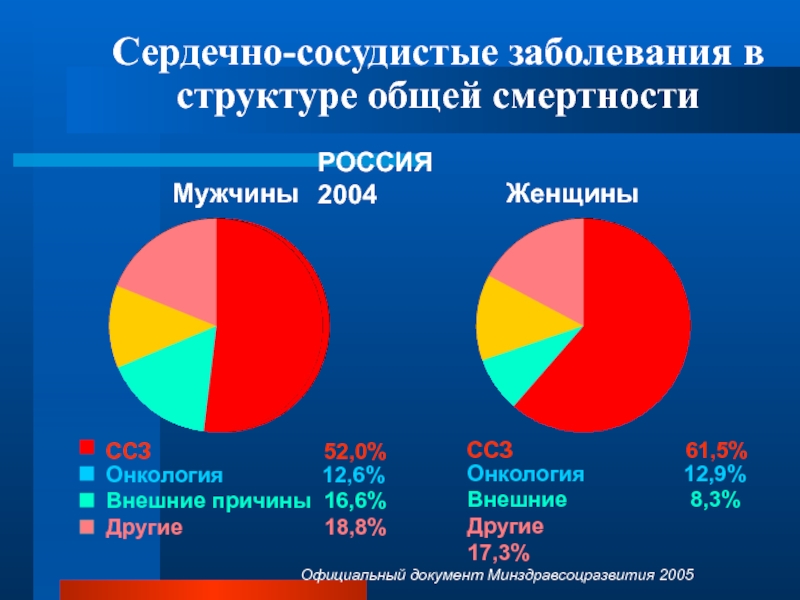 Сердечно-сосудистые заболевания в структуре общей смертности

РОССИЯ 2004

Мужчины

Женщины

ССЗ 52,0%
Онкология 12,6%
Внешние причины 16,6%
Другие 18,8%

ССЗ 61,5%
Онкология 12,9%
Внешние 8,3%
Другие 17,3%

Официальный документ Минздравсоцразвития 2005